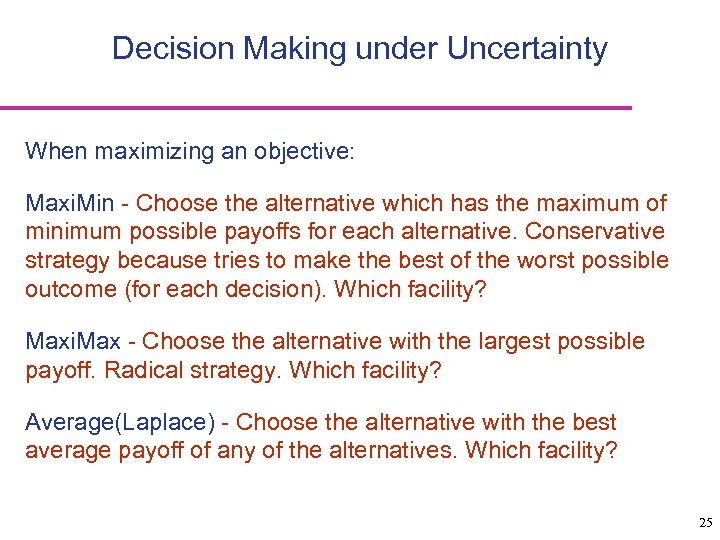 Decision Making under Uncertainty

When maximizing an objective:

MaxiMin - Choose the alternative which has the maximum of minimum possible payoffs for each alternative. Conservative strategy because tries to make the best of the worst possible outcome (for each decision). Which facility?

MaxiMax - Choose the alternative with the largest possible payoff. Radical strategy. Which facility?

Average(Laplace) - Choose the alternative with the best average payoff of any of the alternatives. Which facility?

25